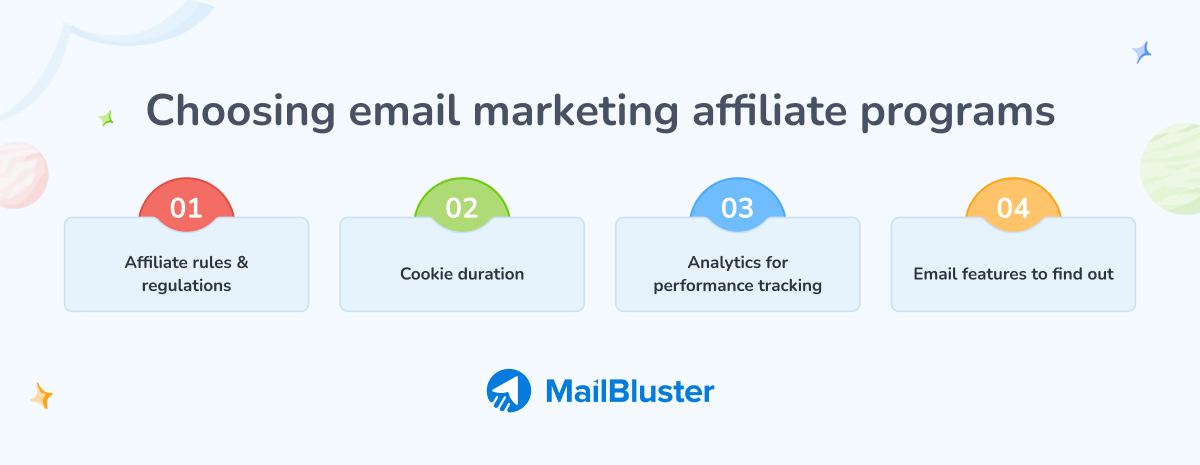 Choosing email marketing affiliate programs

01
Affiliate rules & regulations

02
Cookie duration

03
Analytics for performance tracking

04
Email features to find out

MailBluster